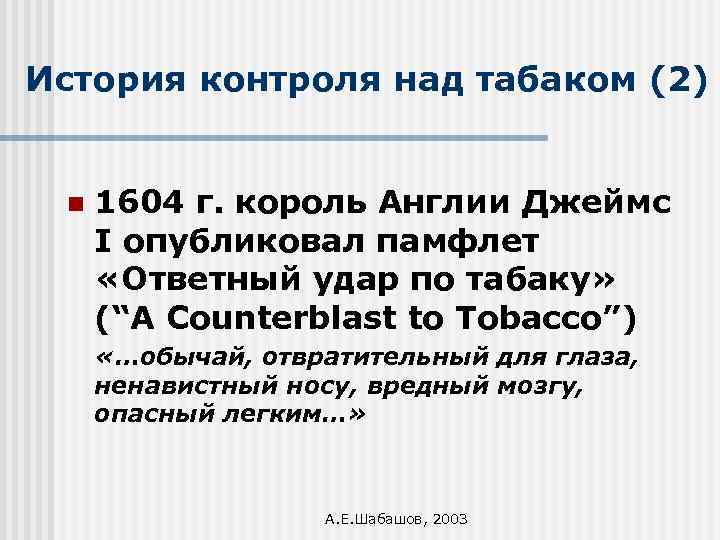 История контроля над табаком (2)

1604 г. король Англии Джеймс I опубликовал памфлет «Ответный удар по табаку» (“A Counterblast to Tobacco”)

«...обычай, отвратительный для глаза, ненавистный носу, вредный мозгу, опасный легким...»

А.Е.Шабашов, 2003